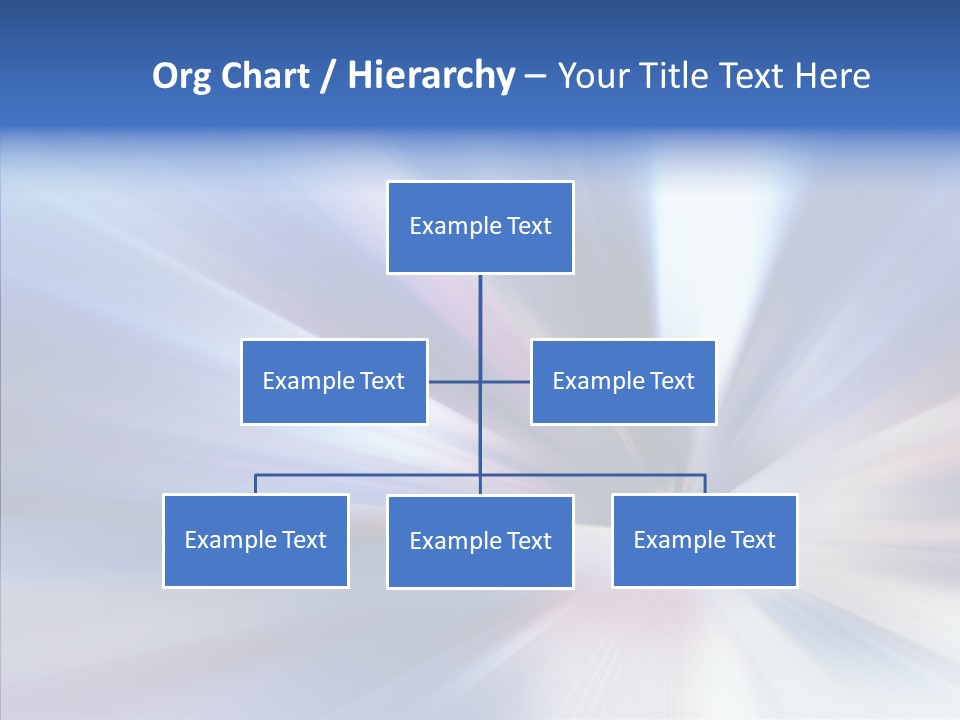 Org Chart / Hierarchy – Your Title Text Here

Example Text

Example Text

Example Text

Example Text

Example Text

Example Text